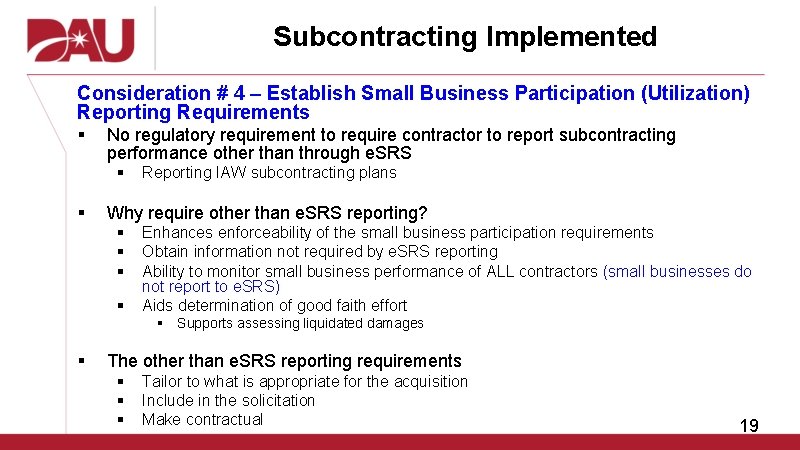 DAU

Subcontracting Implemented

Consideration # 4 – Establish Small Business Participation (Utilization) Reporting Requirements

▪ No regulatory requirement to require contractor to report subcontracting performance other than through eSRS
 ▪ Reporting IAW subcontracting plans

▪ Why require other than eSRS reporting?
 ▪ Enhances enforceability of the small business participation requirements
 ▪ Obtain information not required by eSRS reporting
 ▪ Ability to monitor small business performance of ALL contractors (small businesses do not report to eSRS)
 ▪ Aids determination of good faith effort
  ▪ Supports assessing liquidated damages

▪ The other than eSRS reporting requirements
 ▪ Tailor to what is appropriate for the acquisition
 ▪ Include in the solicitation
 ▪ Make contractual

19